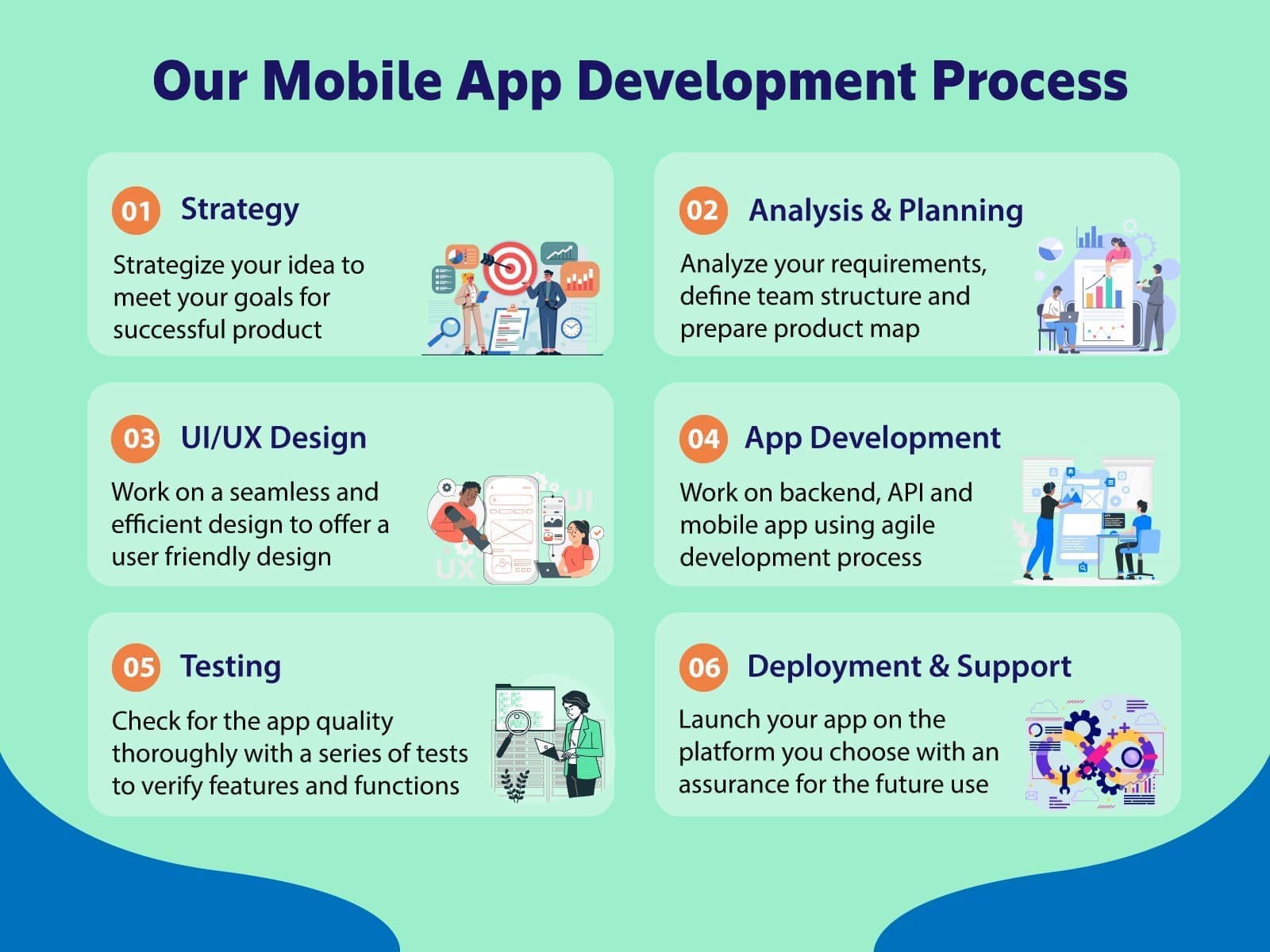 Our Mobile App Development Process

01 Strategy

Strategize your idea to meet your goals for successful product

02 Analysis & Planning

Analyze your requirements, define team structure and prepare product map

03 UI/UX Design

Work on a seamless and efficient design to offer a user friendly design

UI

UX

04 App Development

Work on backend, API and mobile app using agile development process

05 Testing

Check for the app quality thoroughly with a series of tests to verify features and functions

06 Deployment & Support

Launch your app on the platform you choose with an assurance for the future use